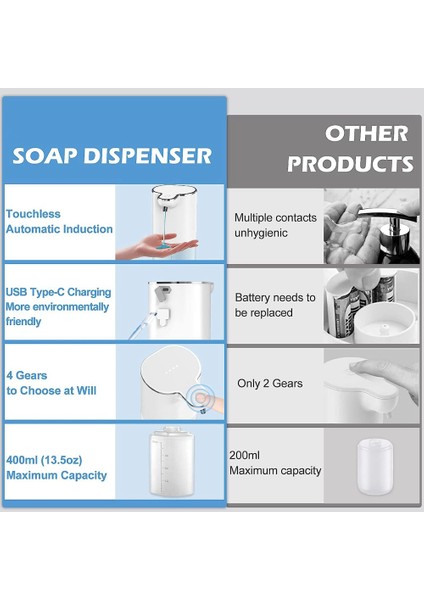 SOAP DISPENSER

Touchless Automatic Induction

USB Type-C Charging More environmentally friendly

4 Gears to Choose at Will

400ml (13.5oz) Maximum Capacity

OTHER PRODUCTS

Multiple contacts unhygienic

Battery needs to be replaced

Only 2 Gears

200ml Maximum capacity